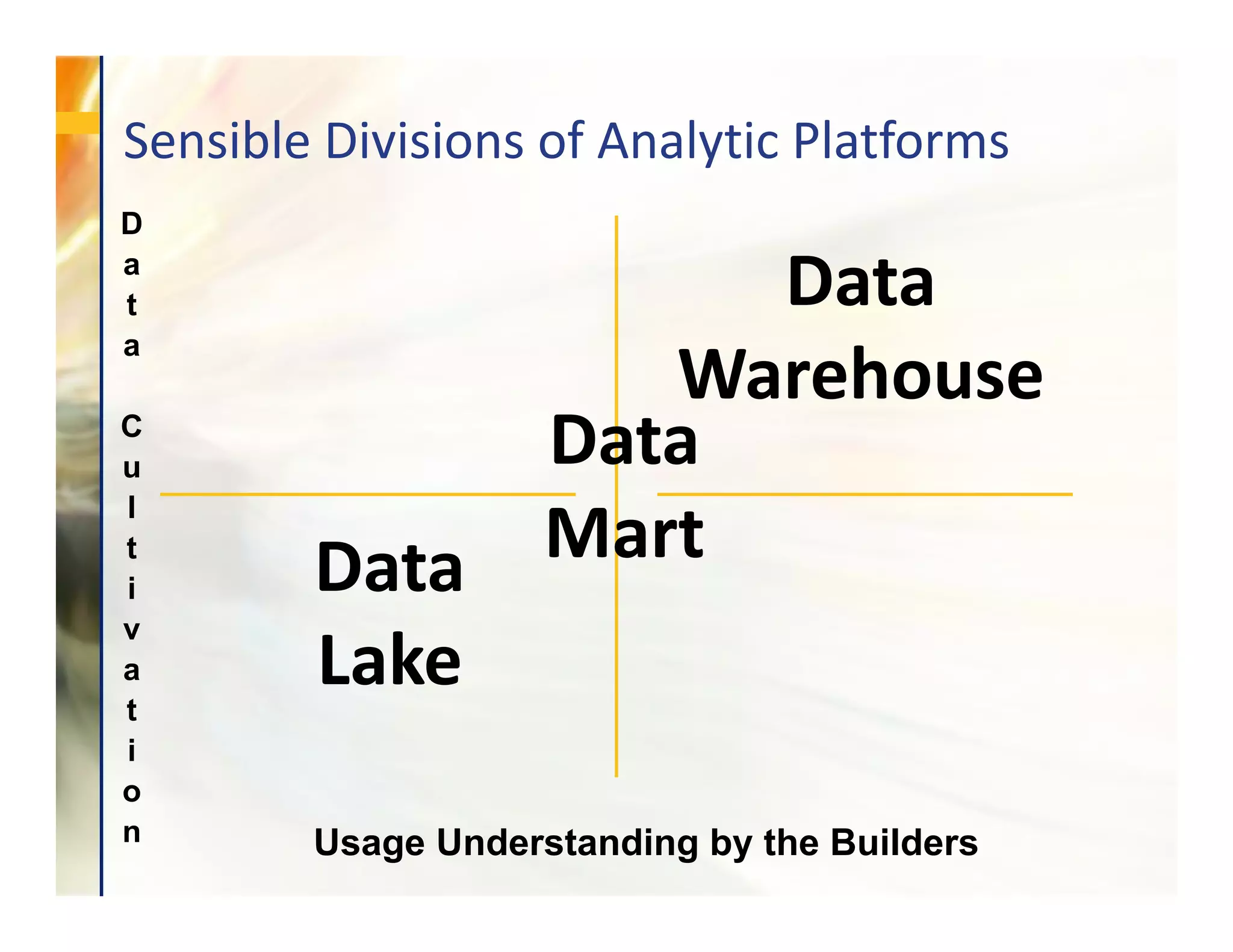 Sensible Divisions of Analytic Platforms

Data Cultivation

Data Warehouse

Data Mart

Data Lake

Usage Understanding by the Builders